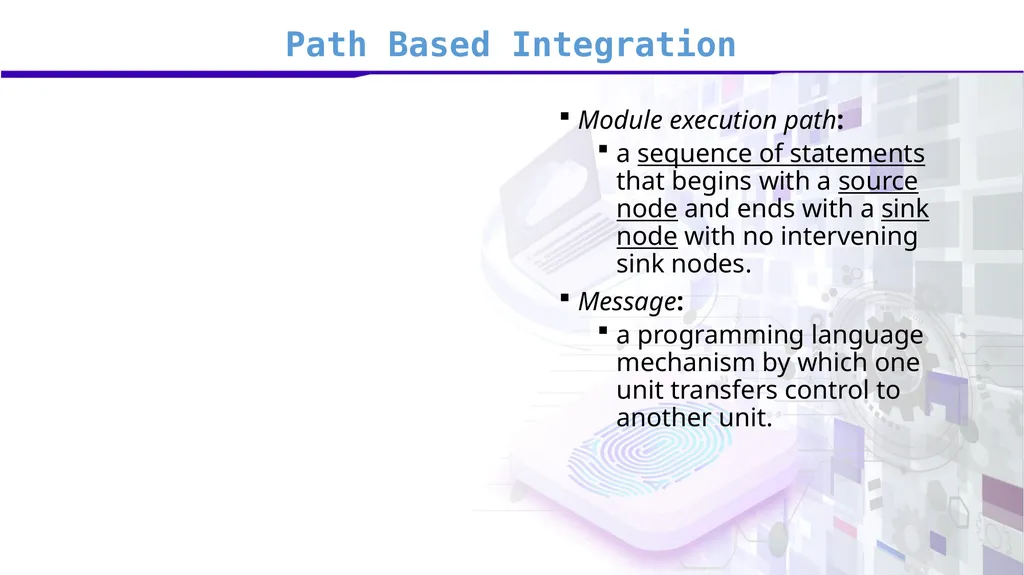 Path Based Integration

▪ Module execution path:

▪ a sequence of statements that begins with a source node and ends with a sink node with no intervening sink nodes.

▪ Message:

▪ a programming language mechanism by which one unit transfers control to another unit.